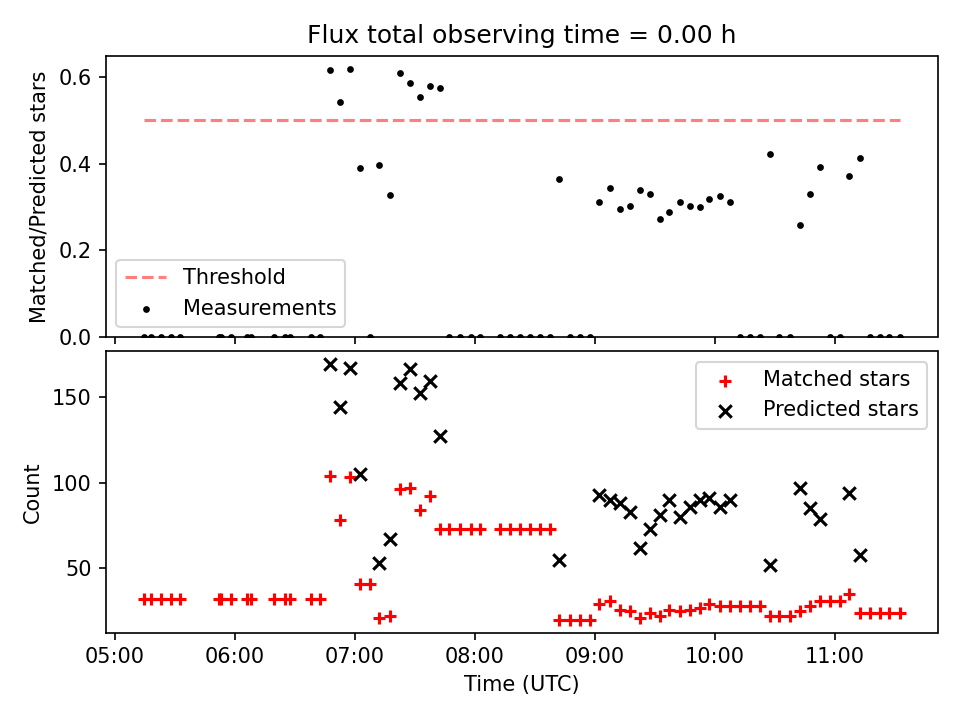 Flux total observing time = 0.00 h

Matched/Predicted stars

0.6
0.4
0.2
0.0

Threshold
Measurements

Count

150
100
50

Matched stars
Predicted stars

05:00 06:00 07:00 08:00 09:00 10:00 11:00

Time (UTC)